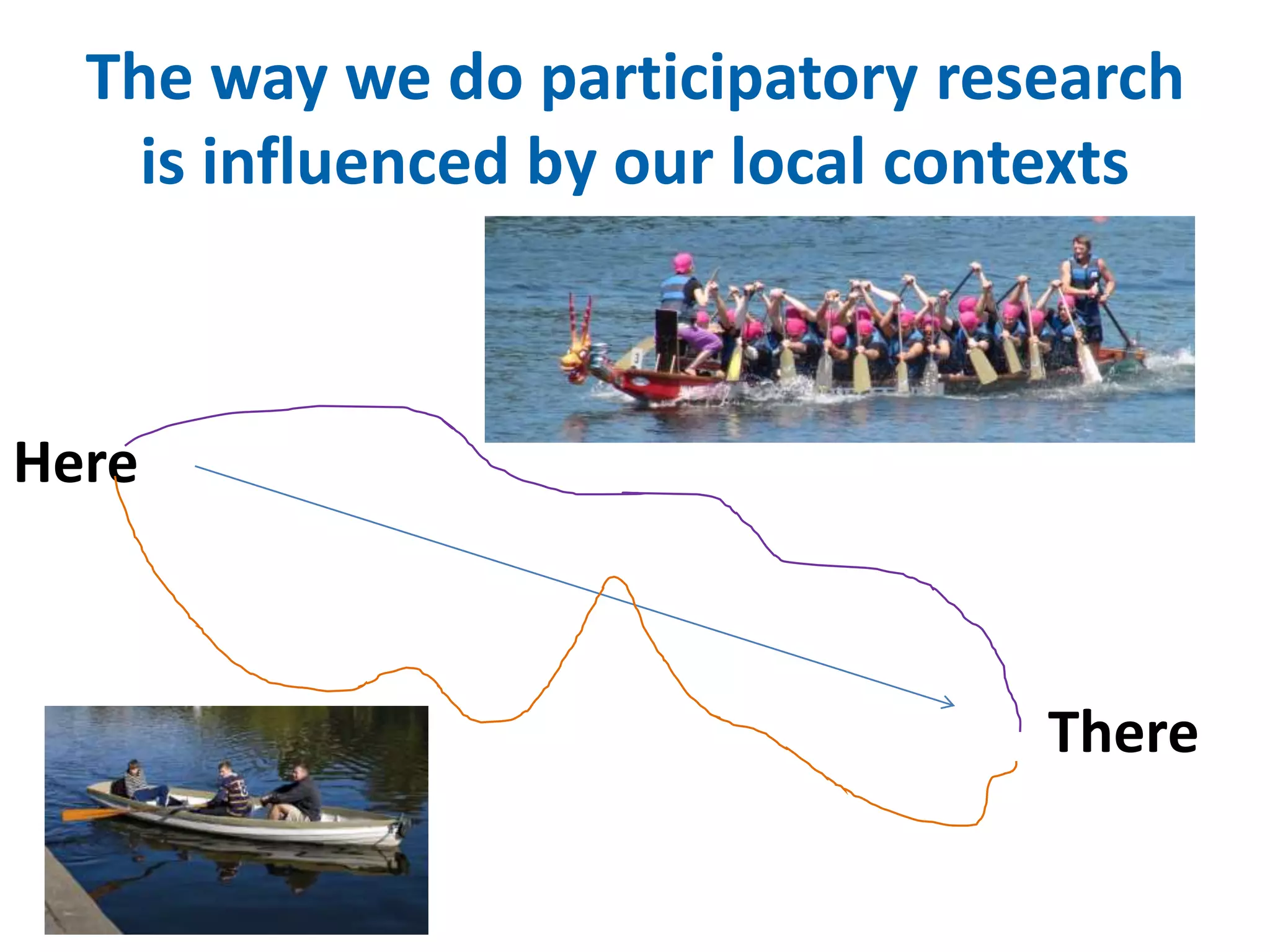 The way we do participatory research is influenced by our local contexts

Here

There